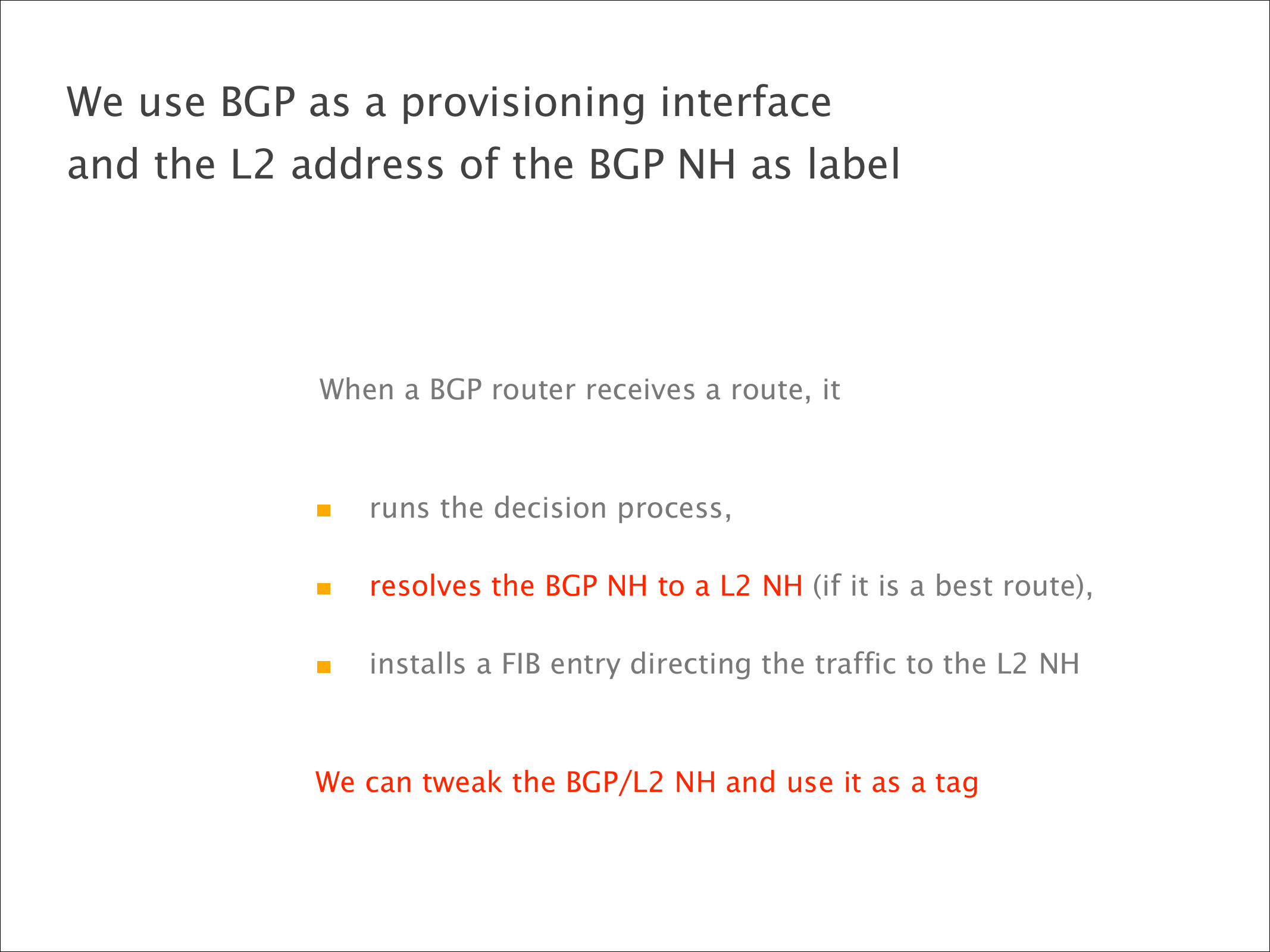 We use BGP as a provisioning interface
and the L2 address of the BGP NH as label

When a BGP router receives a route, it

- runs the decision process,
- resolves the BGP NH to a L2 NH (if it is a best route),
- installs a FIB entry directing the traffic to the L2 NH

We can tweak the BGP/L2 NH and use it as a tag